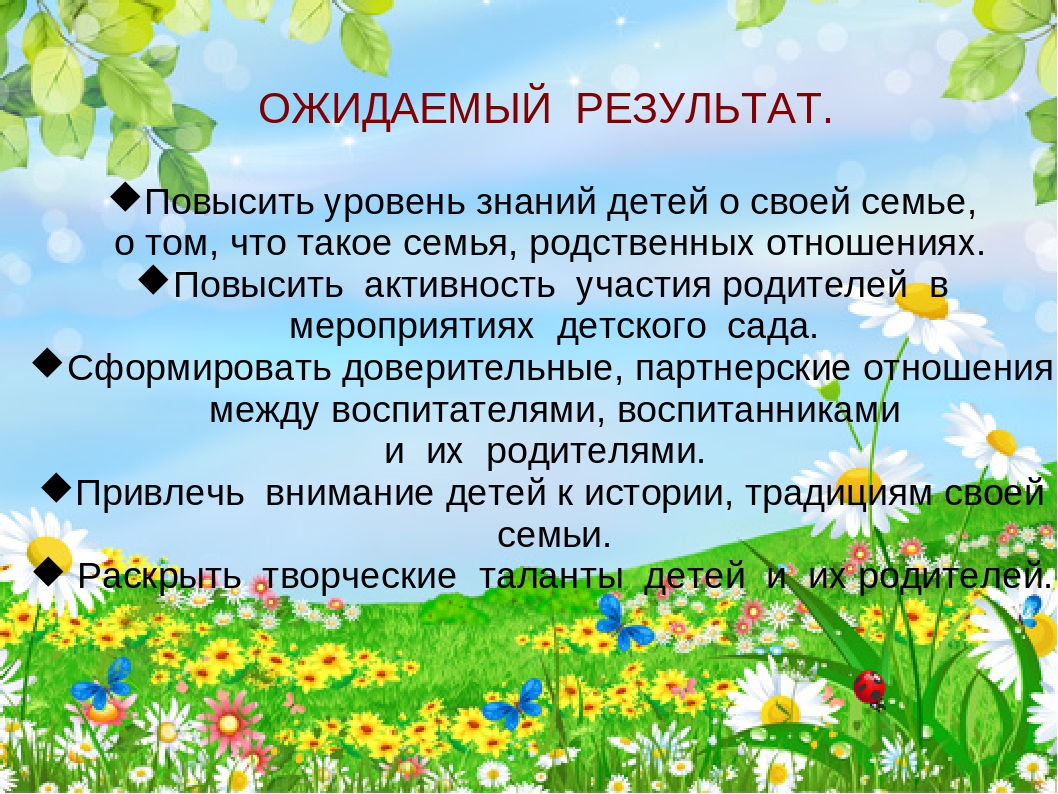 ОЖИДАЕМЫЙ РЕЗУЛЬТАТ.

◆Повысить уровень знаний детей о своей семье, о том, что такое семья, родственных отношениях.
◆Повысить активность участия родителей в мероприятиях детского сада.
◆Сформировать доверительные, партнерские отношения между воспитателями, воспитанниками и их родителями.
◆Привлечь внимание детей к истории, традициям своей семьи.
◆ Раскрыть творческие таланты детей и их родителей.